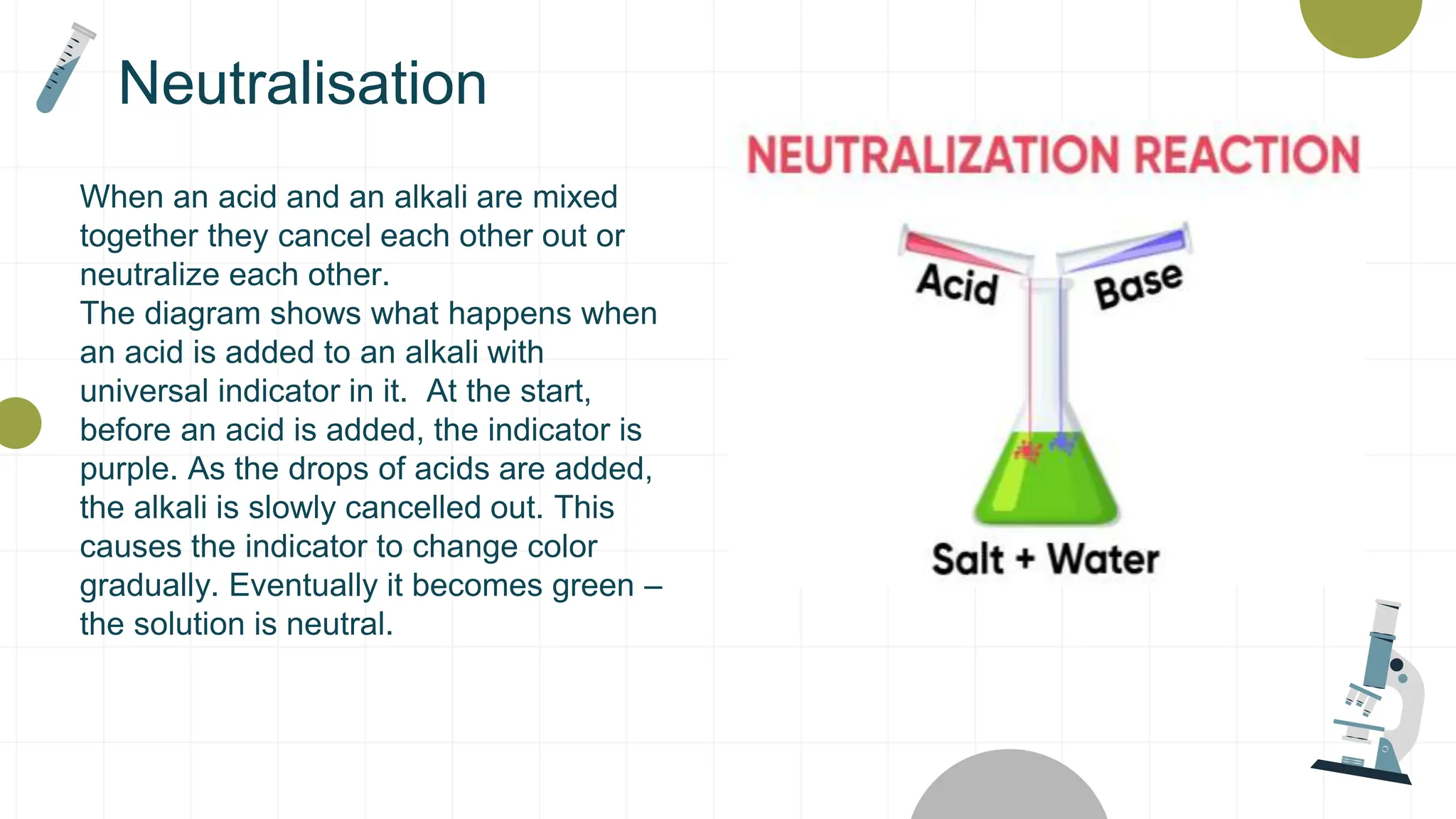 Neutralisation

When an acid and an alkali are mixed together they cancel each other out or neutralize each other.
The diagram shows what happens when an acid is added to an alkali with universal indicator in it. At the start, before an acid is added, the indicator is purple. As the drops of acids are added, the alkali is slowly cancelled out. This causes the indicator to change color gradually. Eventually it becomes green – the solution is neutral.

NEUTRALIZATION REACTION

Acid

Base

Salt + Water